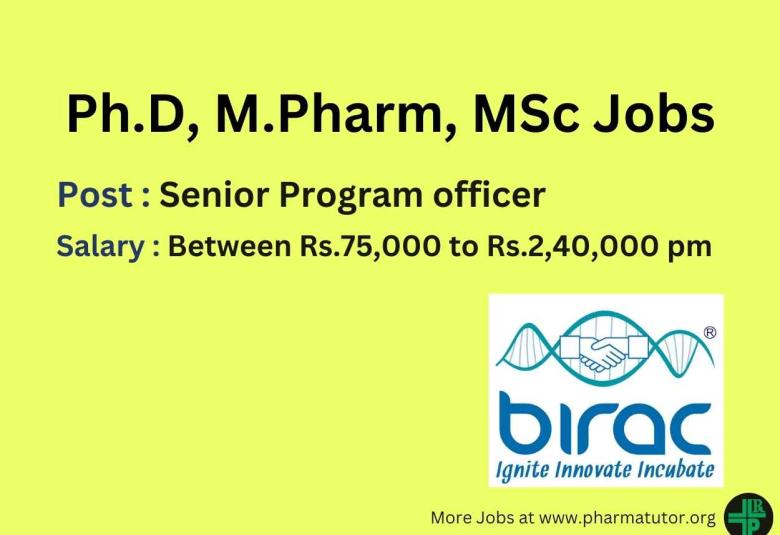 Ph.D, M.Pharm, MSc Jobs

Post : Senior Program officer

Salary : Between Rs.75,000 to Rs.2,40,000 pm

®

birac

Ignite Innovate Incubate

More Jobs at www.pharmatutor.org